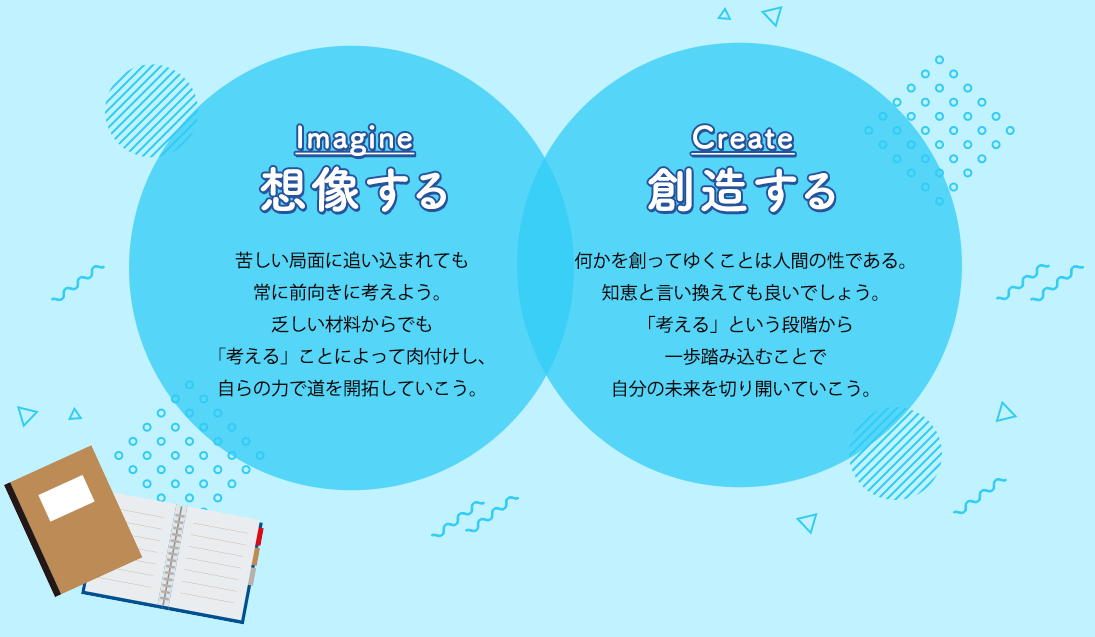 Imagine
想像する

苦しい局面に追い込まれても
常に前向きに考えよう。
乏しい材料からでも
「考える」ことによって肉付けし、
自らの力で道を開拓していこう。

Create
創造する

何かを創ってゆくことは人間の性である。
知恵と言い換えても良いでしょう。
「考える」という段階から
一歩踏み込むことで
自分の未来を切り開いていこう。